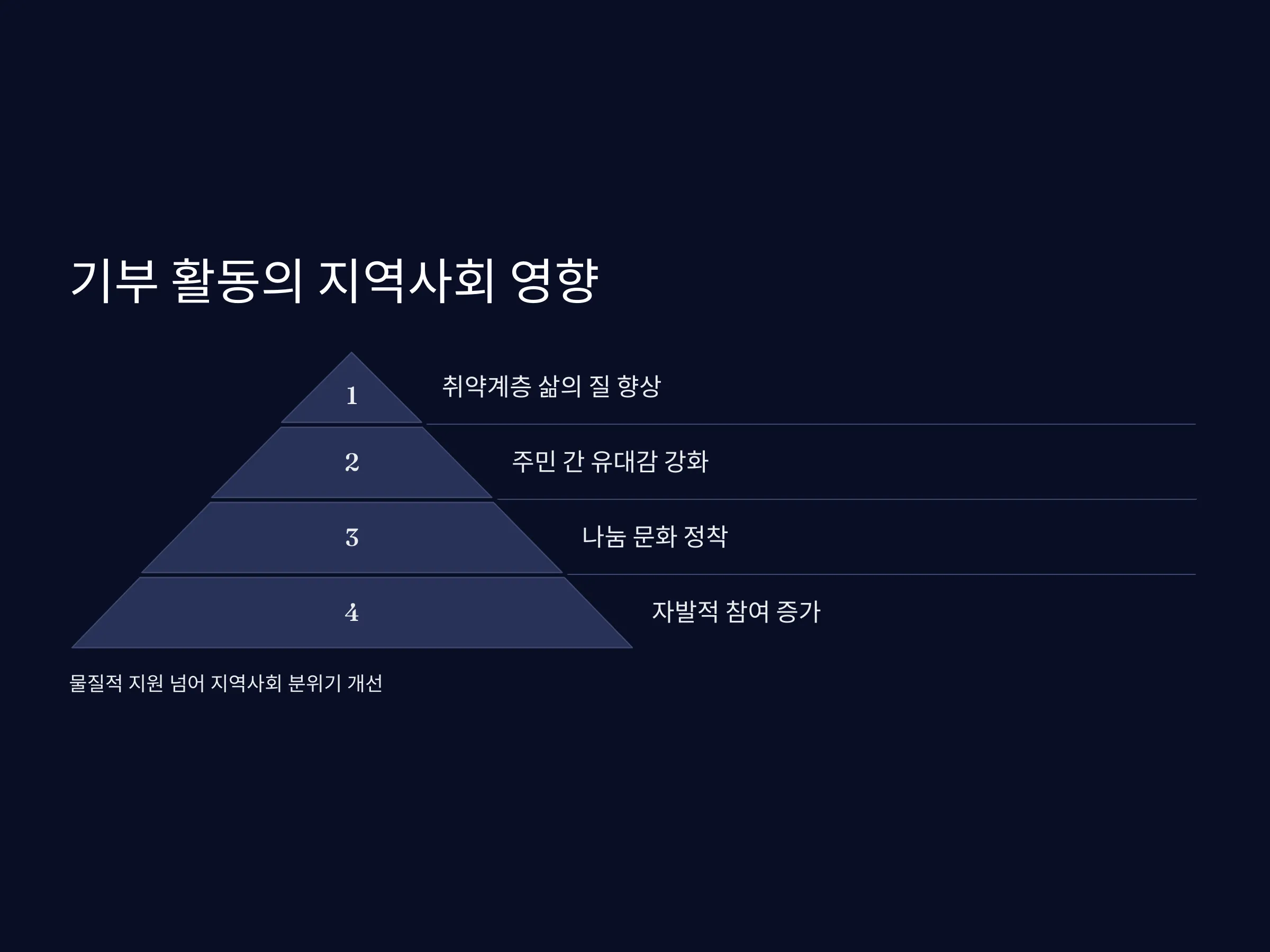 기부 활동의 지역사회 영향

1

취약계층 삶의 질 향상

2

주민 간 유대감 강화

3

나눔 문화 정착

4

자발적 참여 증가

물질적 지원 넘어 지역사회 분위기 개선